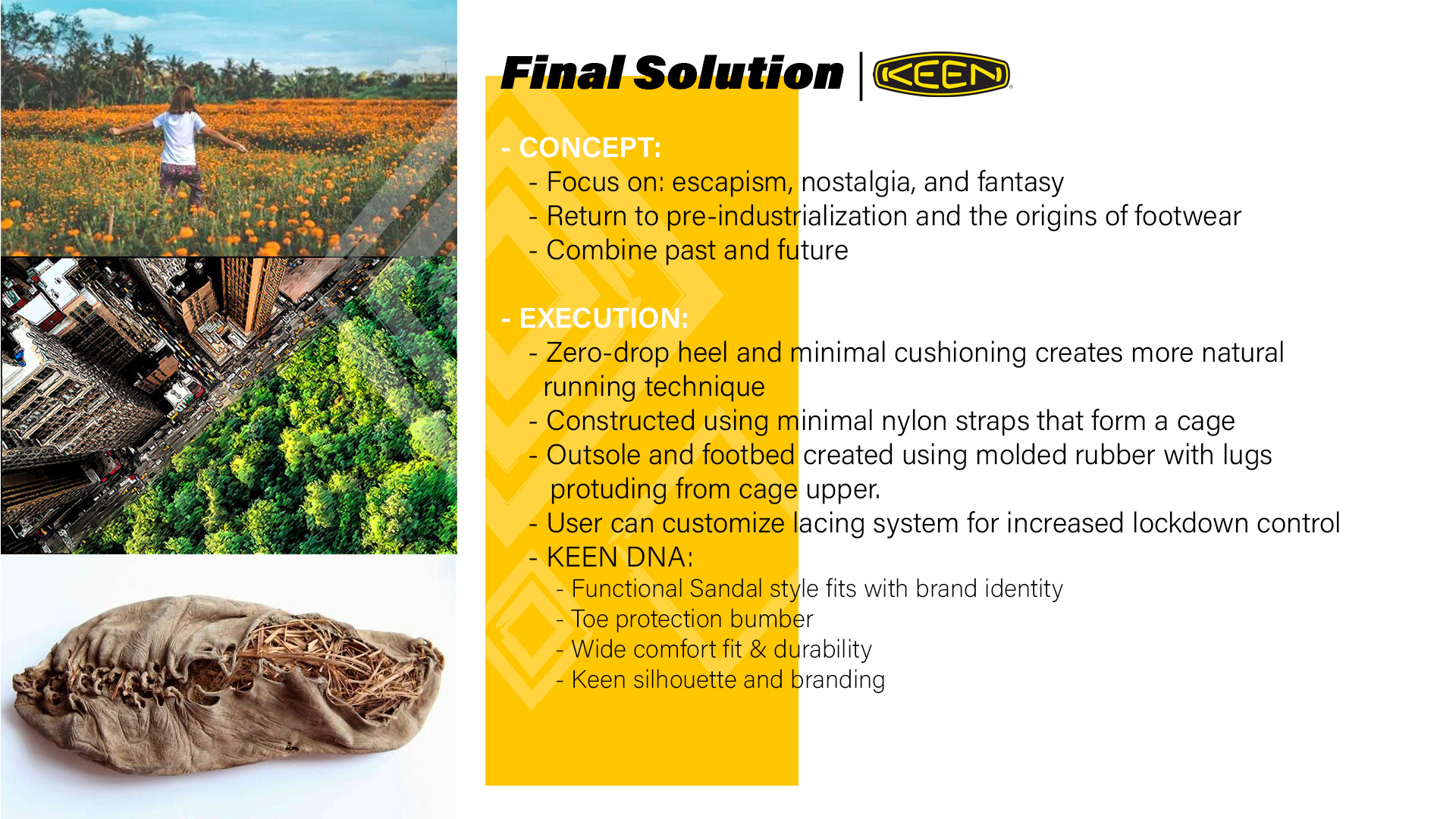 Final Solution | KEEN

- CONCEPT:
- Focus on: escapism, nostalgia, and fantasy
- Return to pre-industrialization and the origins of footwear
- Combine past and future

- EXECUTION:
- Zero-drop heel and minimal cushioning creates more natural running technique
- Constructed using minimal nylon straps that form a cage
- Outsole and footbed created using molded rubber with lugs protuding from cage upper.
- User can customize lacing system for increased lockdown control
- KEEN DNA:
- Functional Sandal style fits with brand identity
- Toe protection bumber
- Wide comfort fit & durability
- Keen silhouette and branding